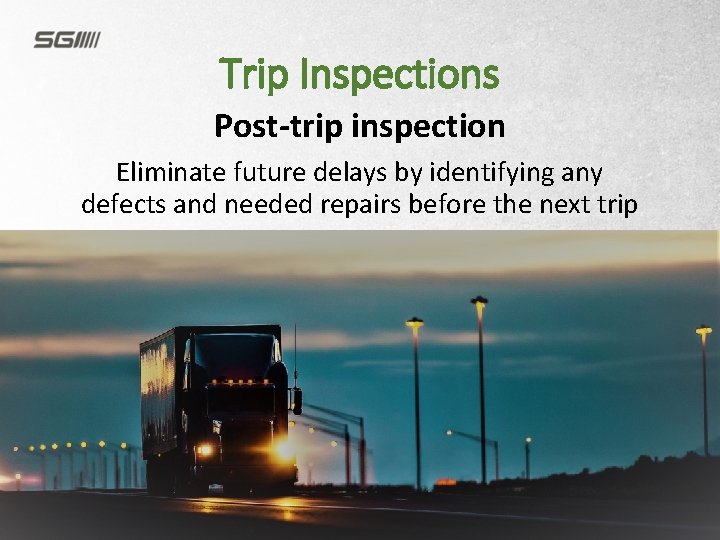 SGI

Trip Inspections

Post-trip inspection

Eliminate future delays by identifying any defects and needed repairs before the next trip